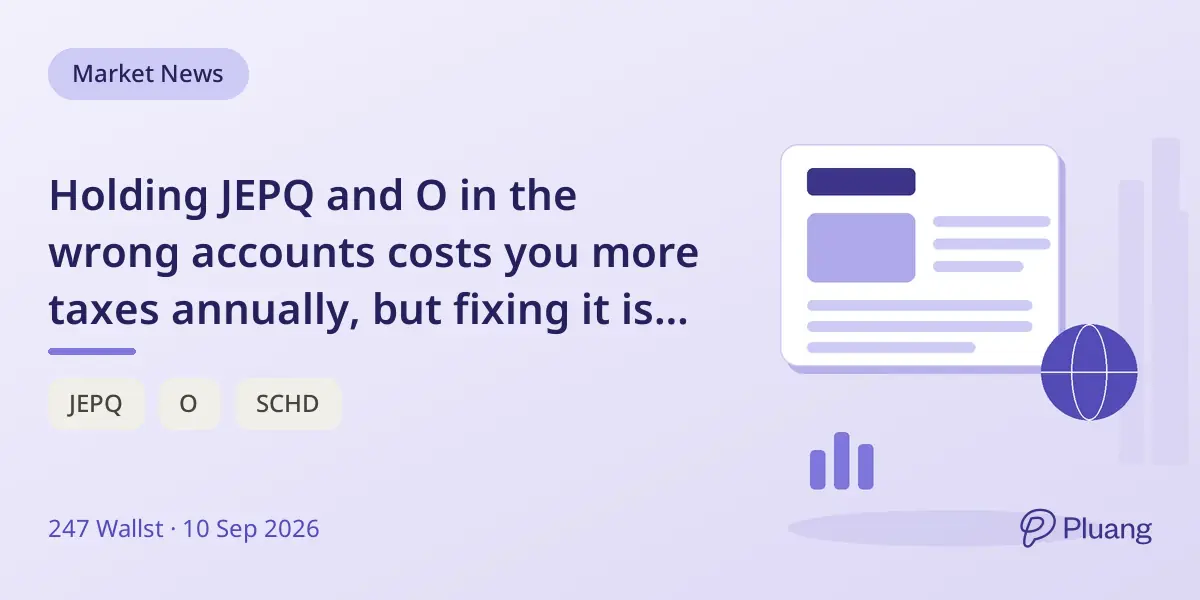 Market News

Holding JEPQ and O in the wrong accounts costs you more taxes annually, but fixing it is...

JEPQ
O
SCHD

247 Wallst · 10 Sep 2026

Pluang